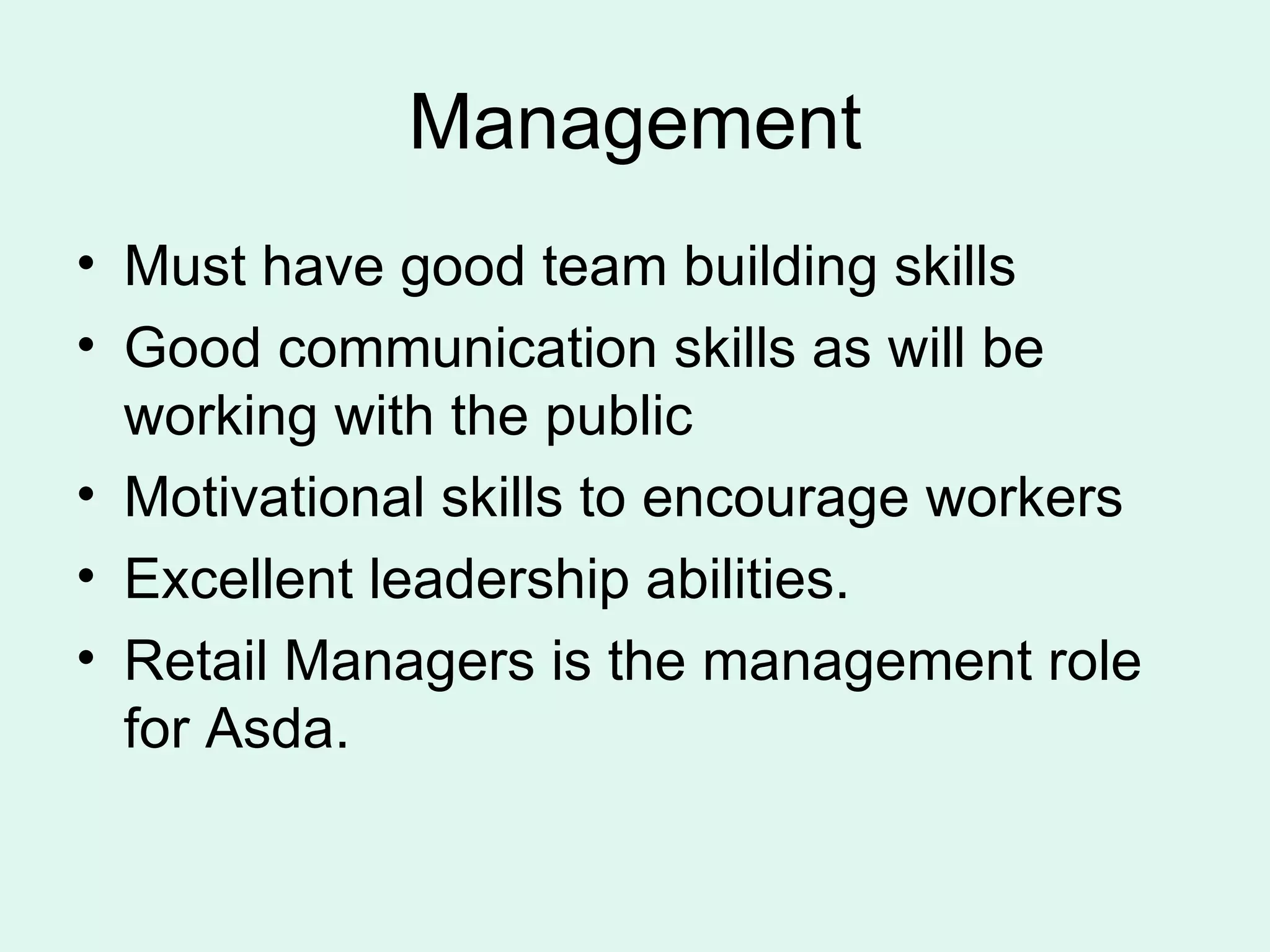 Management

• Must have good team building skills
• Good communication skills as will be working with the public
• Motivational skills to encourage workers
• Excellent leadership abilities.
• Retail Managers is the management role for Asda.